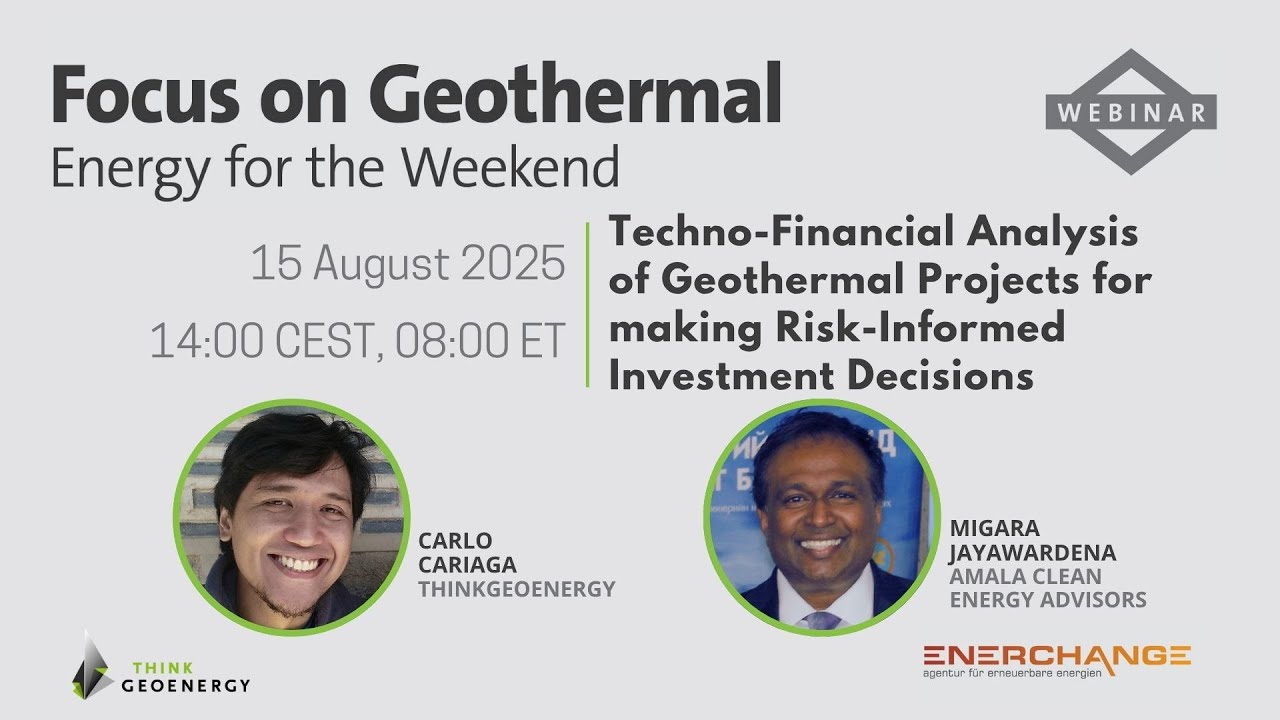 Focus on Geothermal
Energy for the Weekend

WEBINAR

15 August 2025
14:00 CEST, 08:00 ET

Techno-Financial Analysis of Geothermal Projects for making Risk-Informed Investment Decisions

CARLO CARIAGA
THINKGEOENERGY

MIGARA JAYAWARDENA
AMALA CLEAN ENERGY ADVISORS

THINK GEOENERGY

ENERCHANGE
agentur für erneuerbare energien